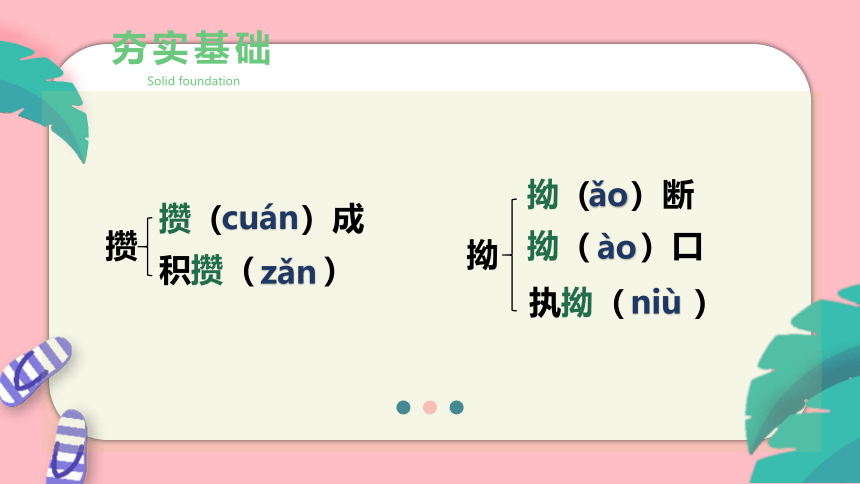 夯实基础
Solid foundation

攒
攒（cuán）成
积攒（zǎn）

拗
拗（ǎo）断
拗（ào）口
执拗（niù）